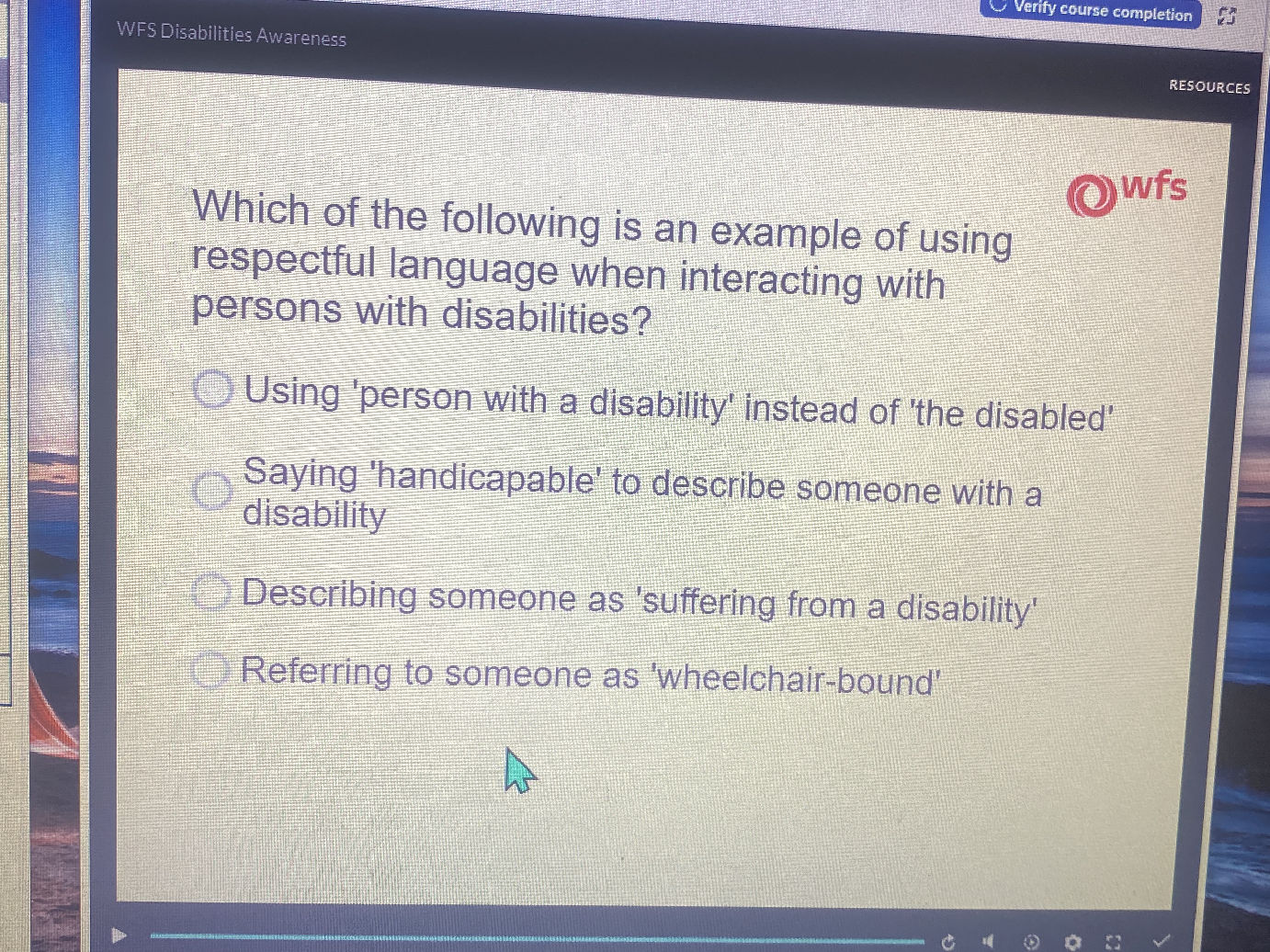 Verify course completion

WFS Disabilities Awareness

RESOURCES

wfs

Which of the following is an example of using respectful language when interacting with persons with disabilities?

Using 'person with a disability' instead of 'the disabled'

Saying 'handicapable' to describe someone with a disability

Describing someone as 'suffering from a disability'

Referring to someone as 'wheelchair-bound'